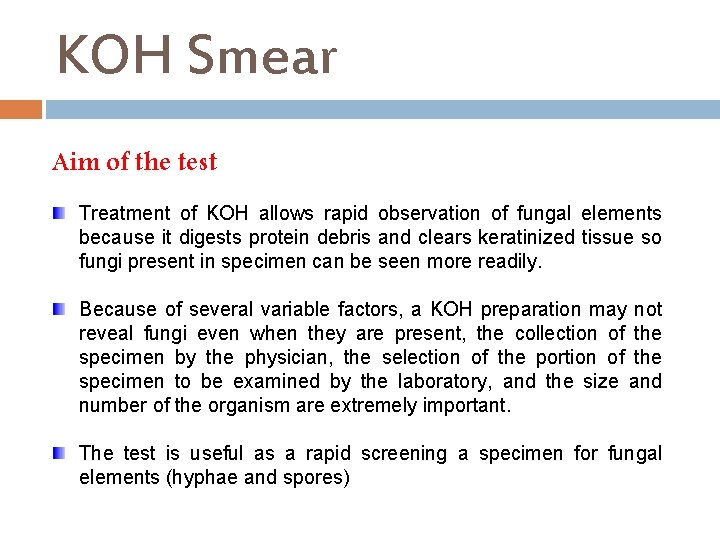 KOH Smear

Aim of the test

Treatment of KOH allows rapid observation of fungal elements because it digests protein debris and clears keratinized tissue so fungi present in specimen can be seen more readily.

Because of several variable factors, a KOH preparation may not reveal fungi even when they are present, the collection of the specimen by the physician, the selection of the portion of the specimen to be examined by the laboratory, and the size and number of the organism are extremely important.

The test is useful as a rapid screening a specimen for fungal elements (hyphae and spores)